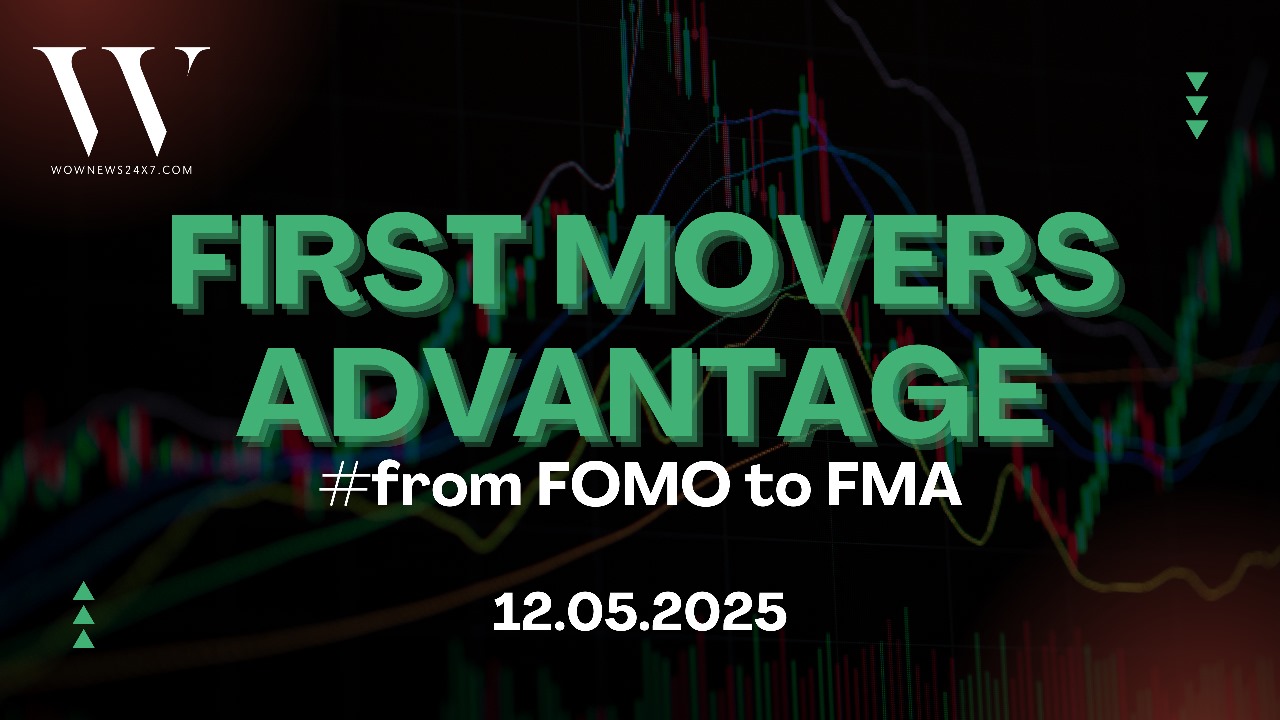 W
WOWNEWS24X7.COM

FIRST MOVERS ADVANTAGE

#from FOMO to FMA

12.05.2025